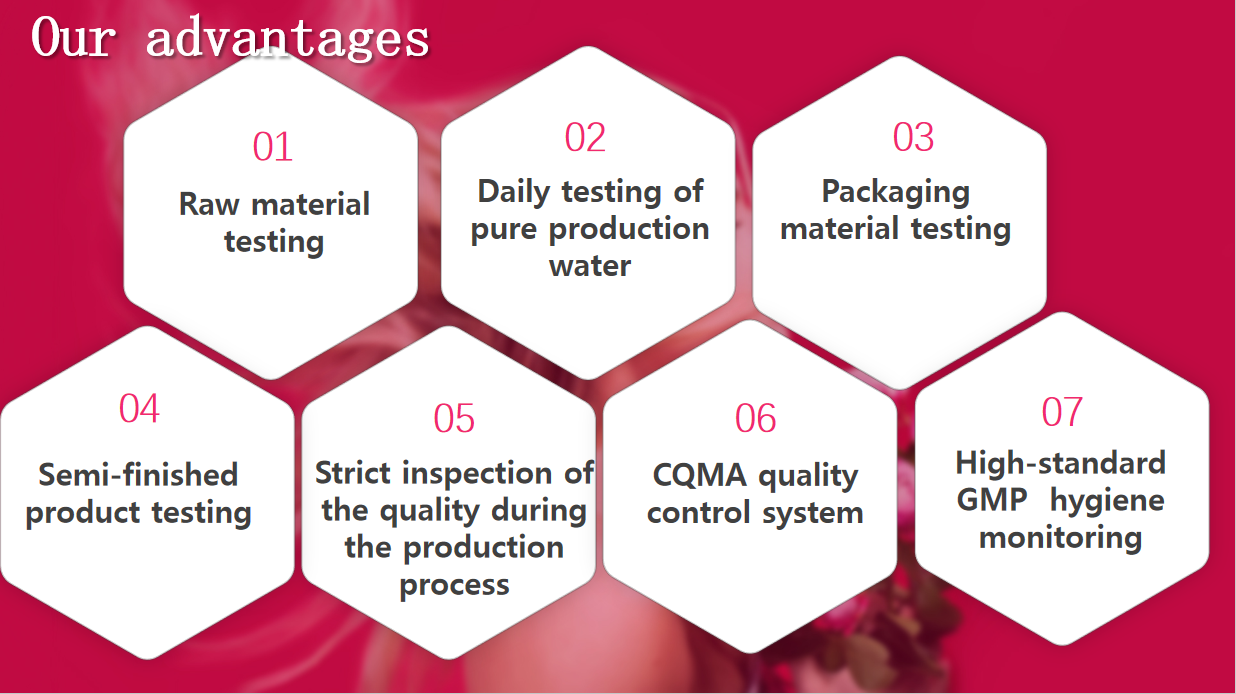 Our advantages

01
Raw material testing

02
Daily testing of pure production water

03
Packaging material testing

04
Semi-finished product testing

05
Strict inspection of the quality during the production process

06
CQMA quality control system

07
High-standard GMP hygiene monitoring